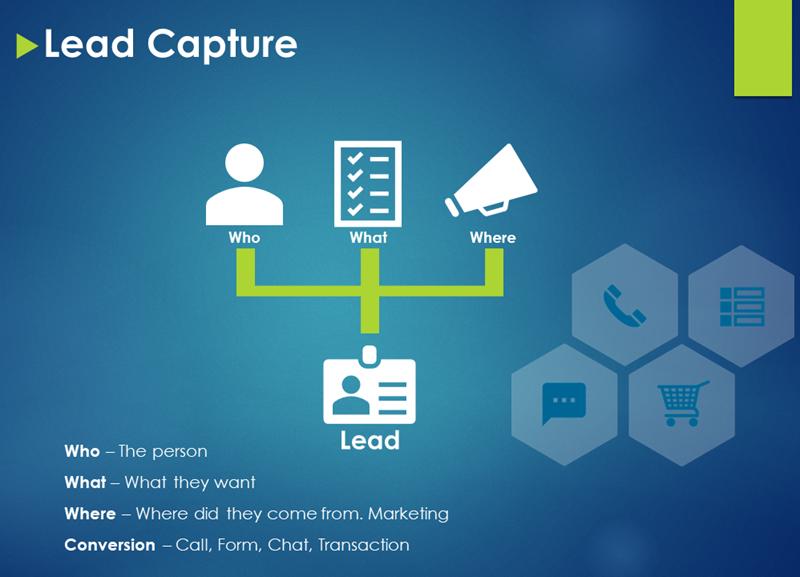 Lead Capture

Who

What

Where

Lead

Who – The person

What – What they want

Where – Where did they come from. Marketing

Conversion – Call, Form, Chat, Transaction